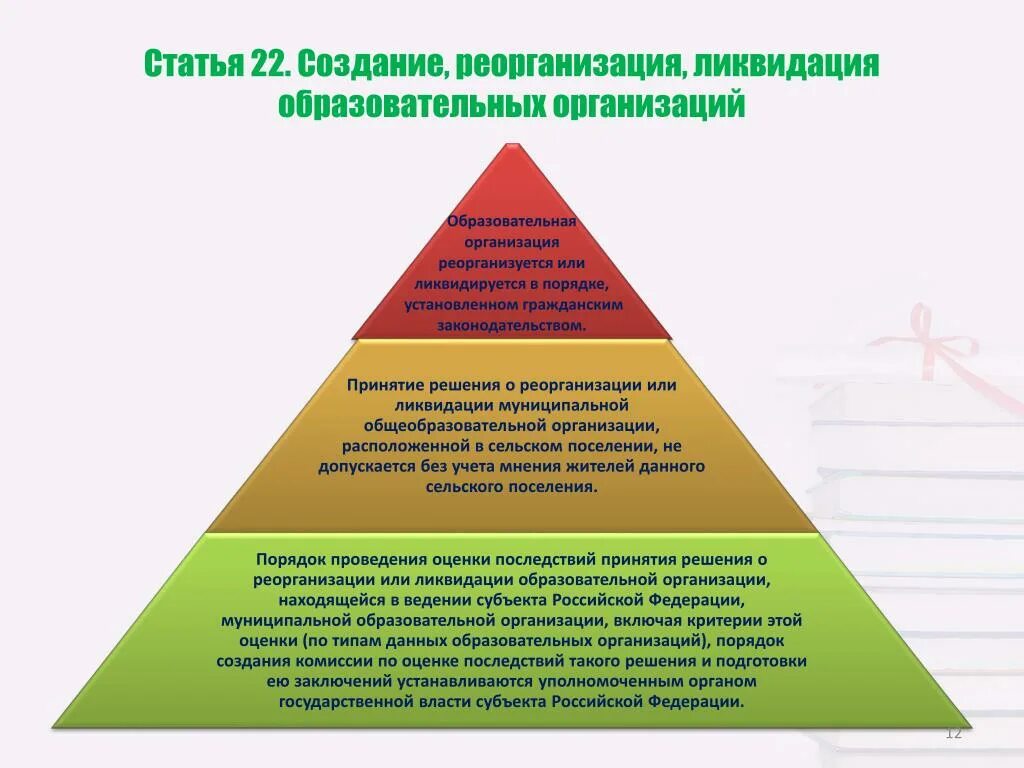 Статья 22. Создание, реорганизация, ликвидация образовательных организаций

Образовательная организация реорганизуется или ликвидируется в порядке, установленном гражданским законодательством.

Принятие решения о реорганизации или ликвидации муниципальной общеобразовательной организации, расположенной в сельском поселении, не допускается без учета мнения жителей данного сельского поселения.

Порядок проведения оценки последствий принятия решения о реорганизации или ликвидации образовательной организации, находящейся в ведении субъекта Российской Федерации, муниципальной образовательной организации, включая критерии этой оценки (по типам данных образовательных организаций), порядок создания комиссии по оценке последствий такого решения и подготовки ею заключений устанавливаются уполномоченным органом государственной власти субъекта Российской Федерации.

12